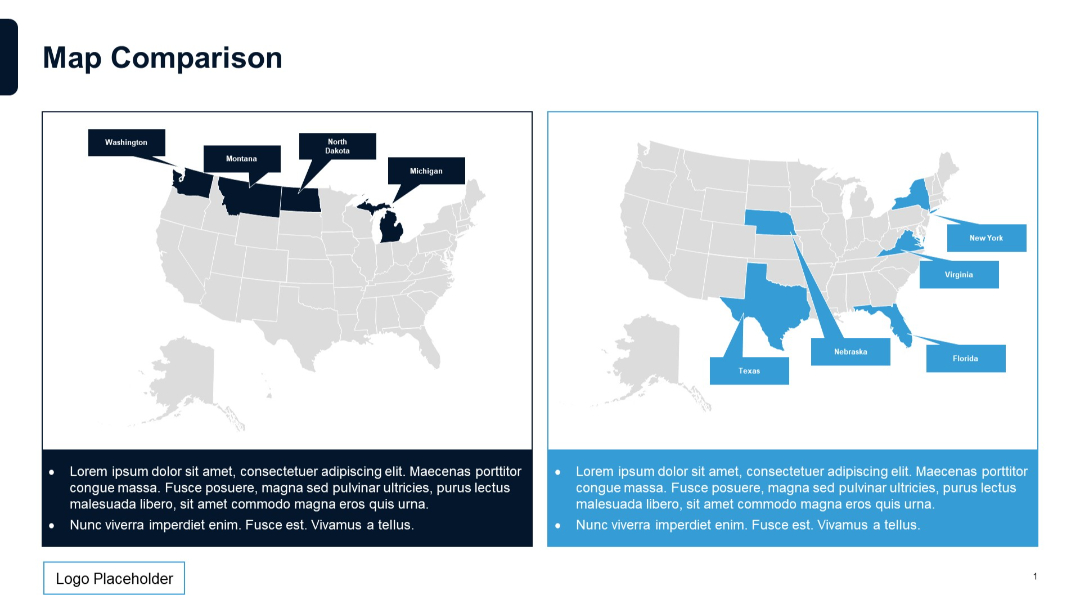 Map Comparison

Washington
Montana
North Dakota
Michigan

- Lorem ipsum dolor sit amet, consectetuer adipiscing elit. Maecenas porttitor congue massa. Fusce posuere, magna sed pulvinar ultricies, purus lectus malesuada libero, sit amet commodo magna eros quis urna.
- Nunc viverra imperdiet enim. Fusce est. Vivamus a tellus.

New York
Virginia
Nebraska
Florida
Texas

- Lorem ipsum dolor sit amet, consectetuer adipiscing elit. Maecenas porttitor congue massa. Fusce posuere, magna sed pulvinar ultricies, purus lectus malesuada libero, sit amet commodo magna eros quis urna.
- Nunc viverra imperdiet enim. Fusce est. Vivamus a tellus.

Logo Placeholder

1